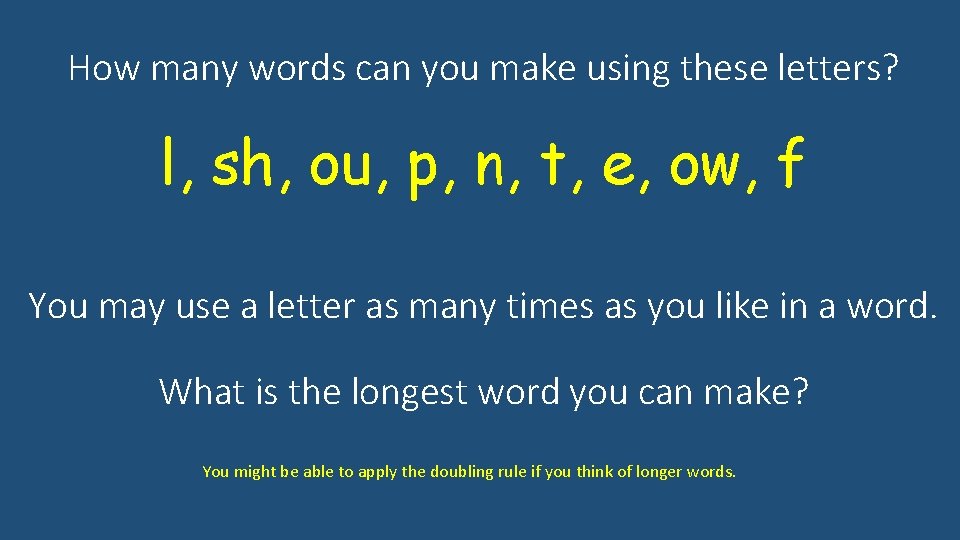 How many words can you make using these letters?

l, sh, ou, p, n, t, e, ow, f

You may use a letter as many times as you like in a word.

What is the longest word you can make?

You might be able to apply the doubling rule if you think of longer words.